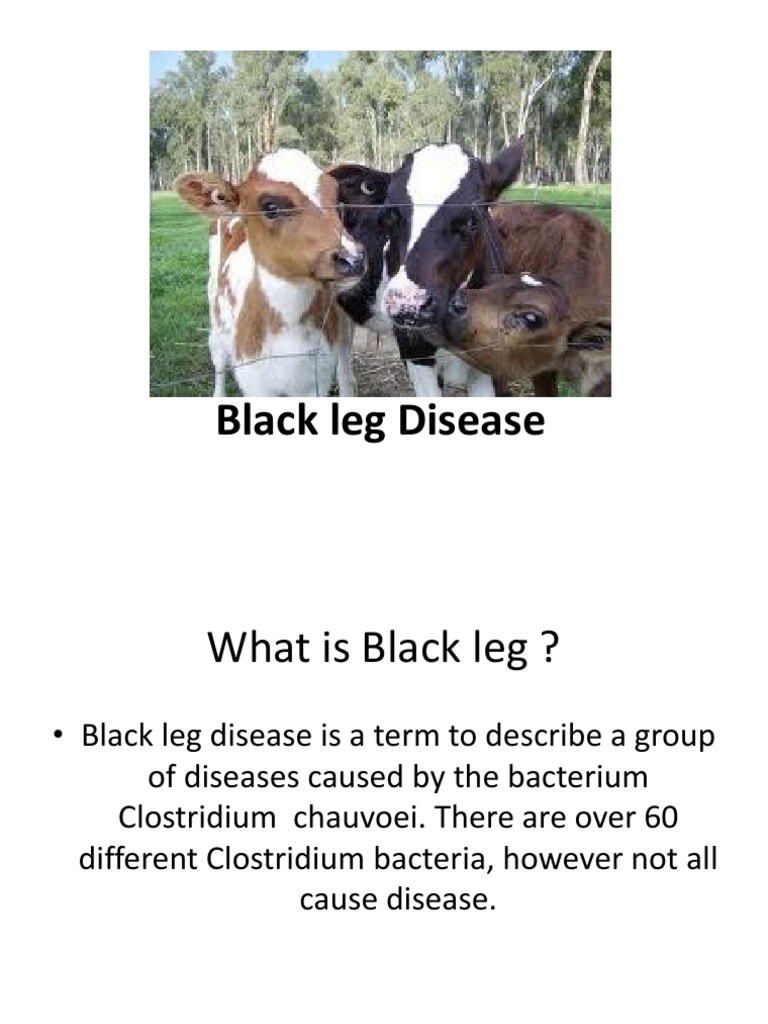 Black leg Disease

What is Black leg ?

• Black leg disease is a term to describe a group of diseases caused by the bacterium Clostridium chauvoei. There are over 60 different Clostridium bacteria, however not all cause disease.